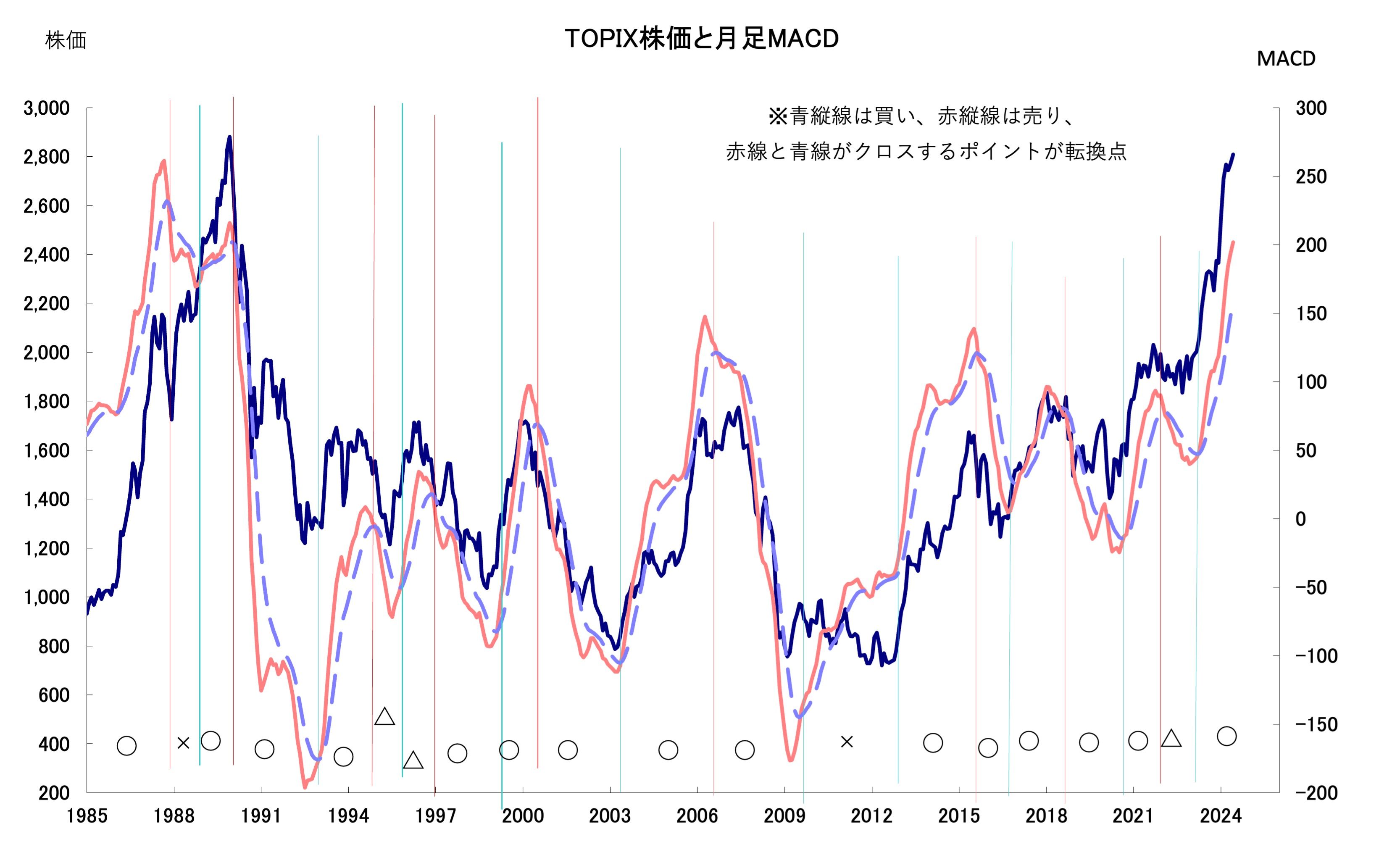 株価

TOPIX株価と月足MACD

MACD

※青縦線は買い、赤縦線は売り、
赤線と青線がクロスするポイントが転換点

3,000
2,800
2,600
2,400
2,200
2,000
1,800
1,600
1,400
1,200
1,000
800
600
400
200

300
250
200
150
100
50
0
−50
−100
−150
−200

○ × ○ ○ ○ △ △ ○ ○ ○ ○ ○ × ○ ○ ○ ○ ○ △ ○

1985 1988 1991 1994 1997 2000 2003 2006 2009 2012 2015 2018 2021 2024